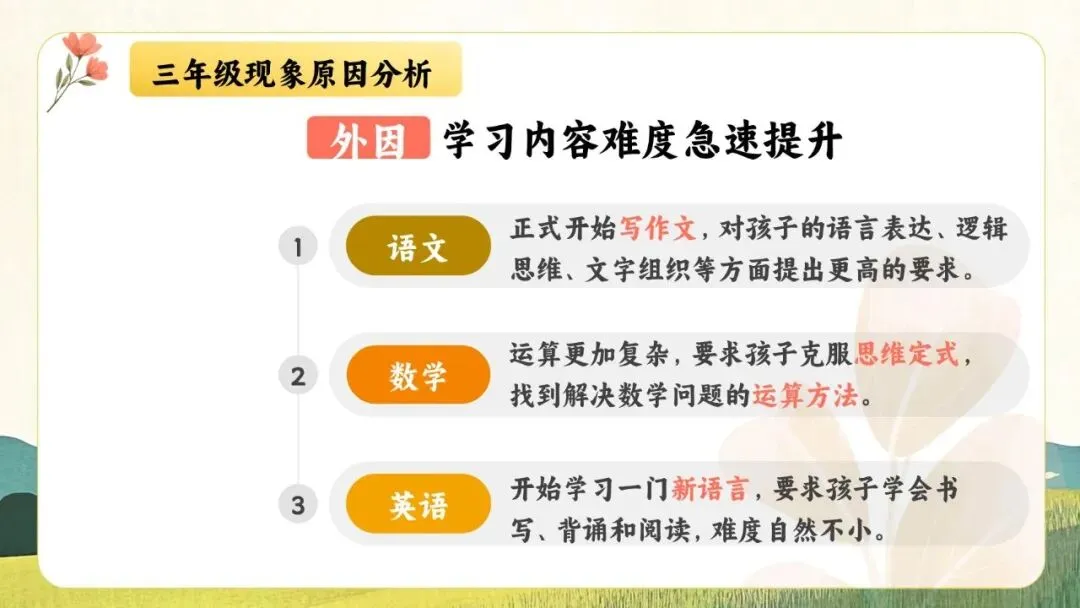 三年级现象原因分析

外因 学习内容难度急速提升

1 语文 正式开始写作文，对孩子的语言表达、逻辑思维、文字组织等方面提出更高的要求。

2 数学 运算更加复杂，要求孩子克服思维定式，找到解决数学问题的运算方法。

3 英语 开始学习一门新语言，要求孩子学会书写、背诵和阅读，难度自然不小。